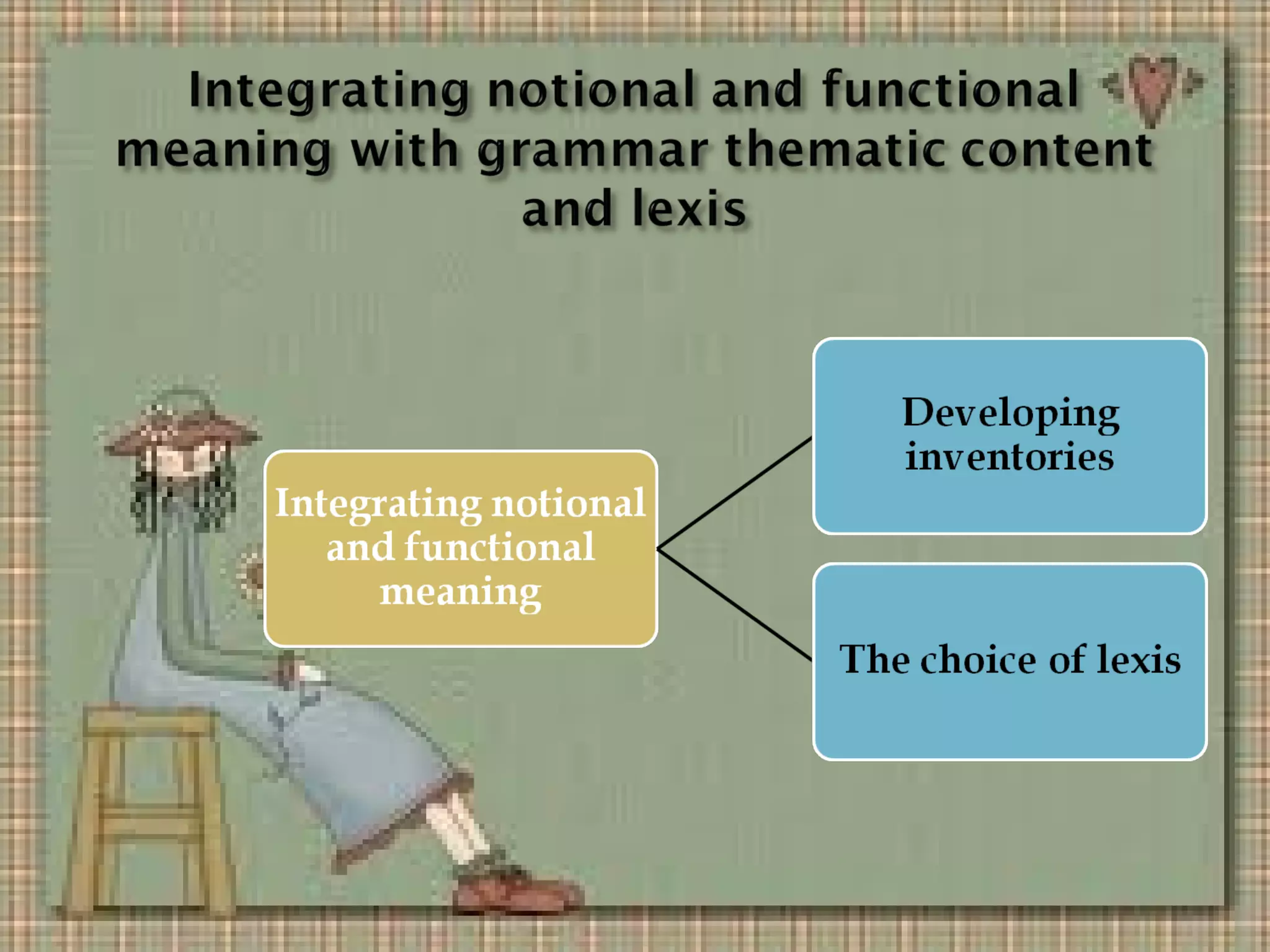 Integrating notional and functional meaning with grammar thematic content and lexis

Integrating notional and functional meaning

Developing inventories

The choice of lexis